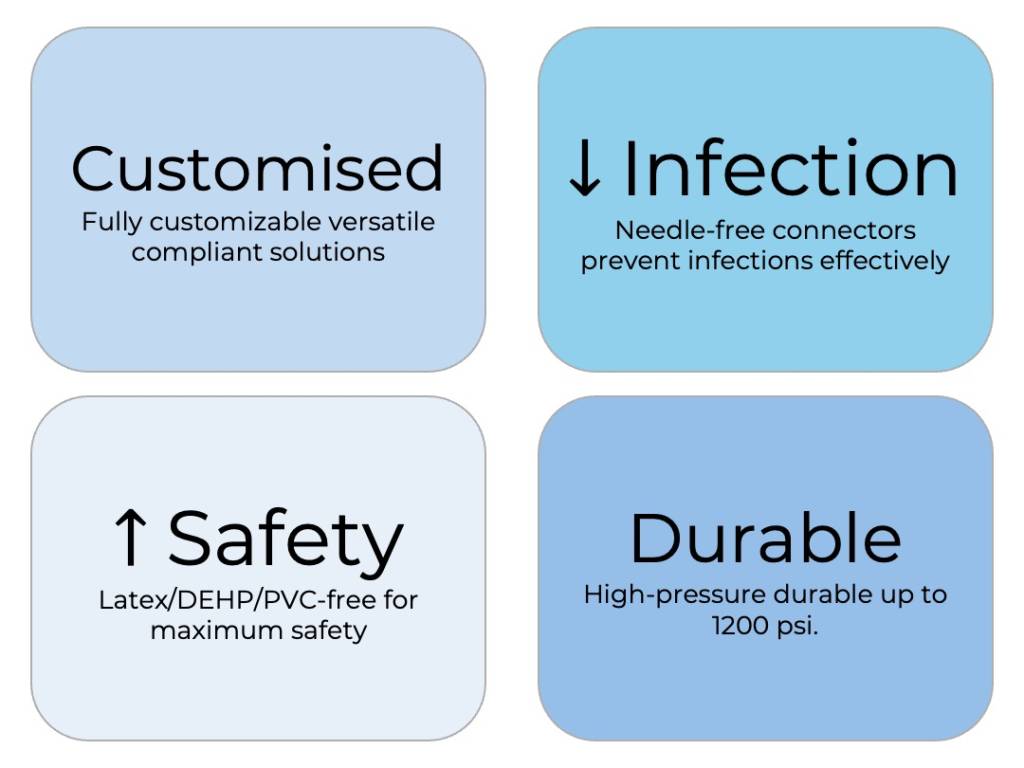 Customised
Fully customizable versatile compliant solutions

↓Infection
Needle-free connectors prevent infections effectively

↑Safety
Latex/DEHP/PVC-free for maximum safety

Durable
High-pressure durable up to 1200 psi.